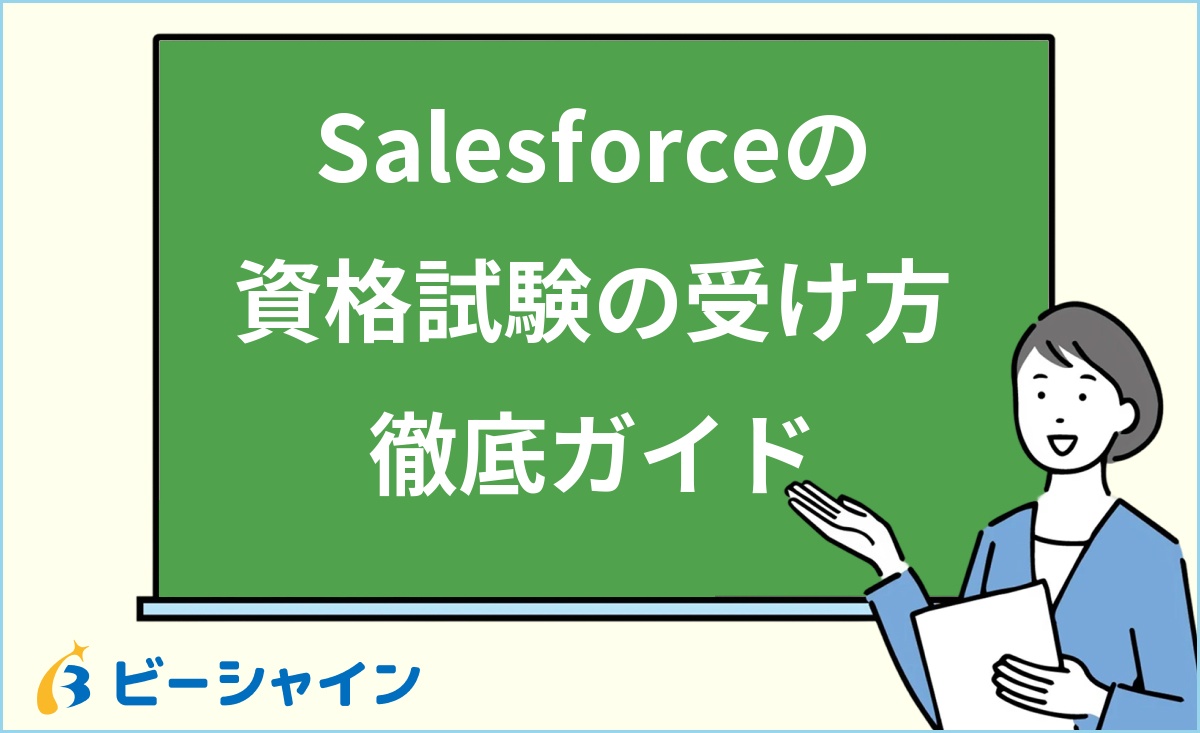 Salesforceの
資格試験の受け方
徹底ガイド

ビーシャイン